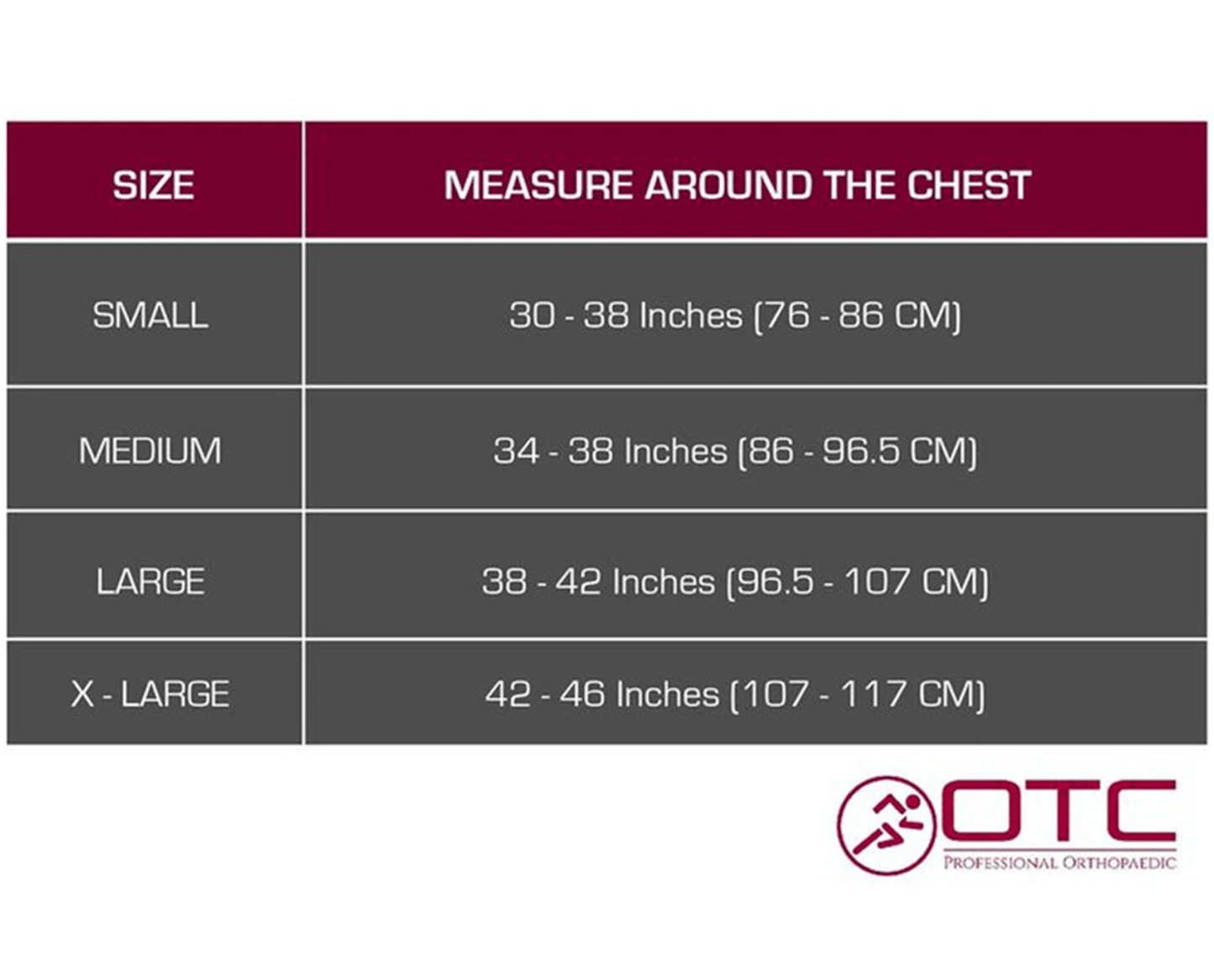 | SIZE | MEASURE AROUND THE CHEST |
|---|---|
| SMALL | 30 - 38 Inches (76 - 86 CM) |
| MEDIUM | 34 - 38 Inches (86 - 96.5 CM) |
| LARGE | 38 - 42 Inches (96.5 - 107 CM) |
| X - LARGE | 42 - 46 Inches (107 - 117 CM) |

OTC
PROFESSIONAL ORTHOPAEDIC